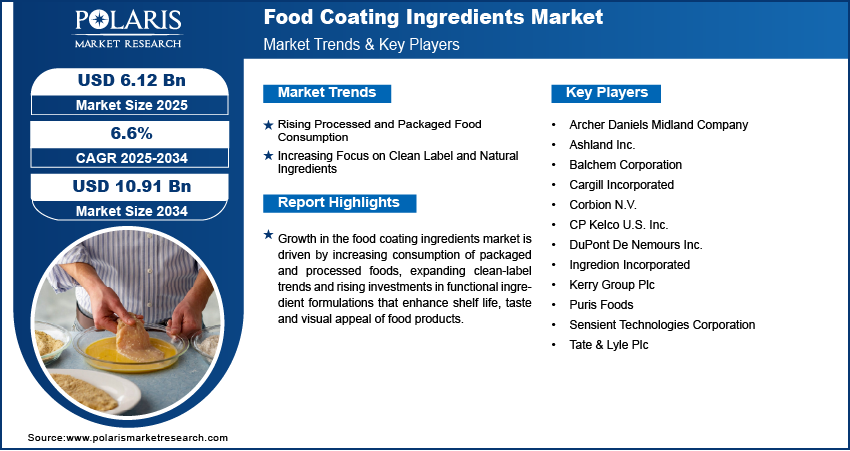 POLARIS
MARKET RESEARCH

Food Coating Ingredients Market
Market Trends & Key Players

USD 6.12 Bn
Market Size 2025

6.6%
CAGR 2025-2034

USD 10.91 Bn
Market Size 2034

Market Trends

★ Rising Processed and Packaged Food Consumption
★ Increasing Focus on Clean Label and Natural Ingredients

Report Highlights

★ Growth in the food coating ingredients market is driven by increasing consumption of packaged and processed foods, expanding clean-label trends and rising investments in functional ingredient formulations that enhance shelf life, taste and visual appeal of food products.

Key Players

• Archer Daniels Midland Company
• Ashland Inc.
• Balchem Corporation
• Cargill Incorporated
• Corbion N.V.
• CP Kelco U.S. Inc.
• DuPont De Nemours Inc.
• Ingredion Incorporated
• Kerry Group Plc
• Puris Foods
• Sensient Technologies Corporation
• Tate & Lyle Plc

Source:www.polarismarketresearch.com